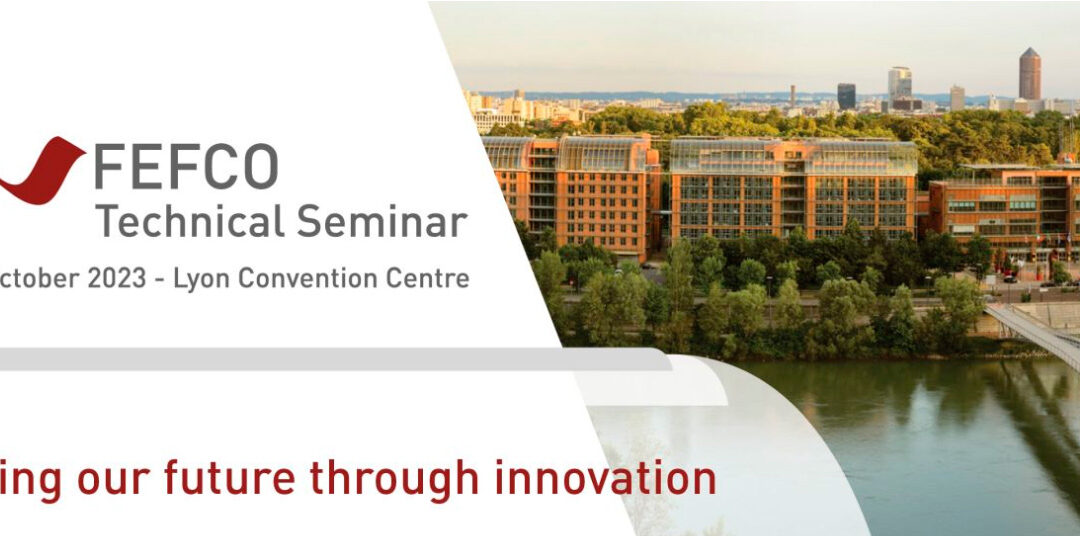 FEFCO
Technical Seminar
ctober 2023 - Lyon Convention Centre

ing our future through innovation